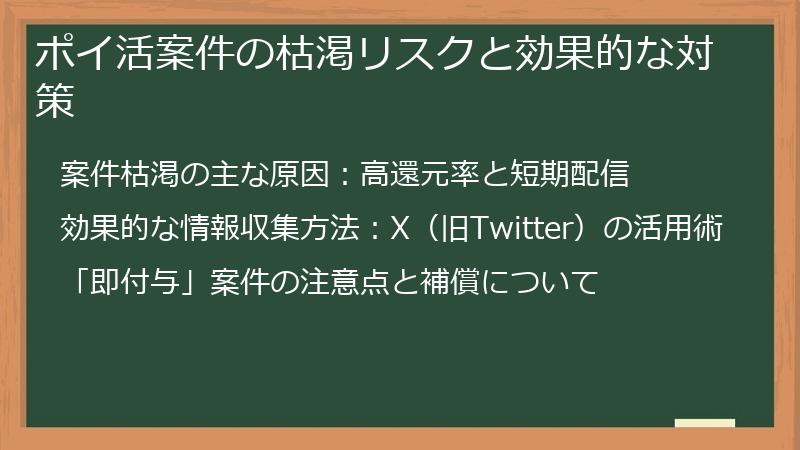 ポイ活案件の枯渇リスクと効果的な対策

案件枯渇の主な原因：高還元率と短期配信

効果的な情報収集方法：X（旧Twitter）の活用術

「即付与」案件の注意点と補償について